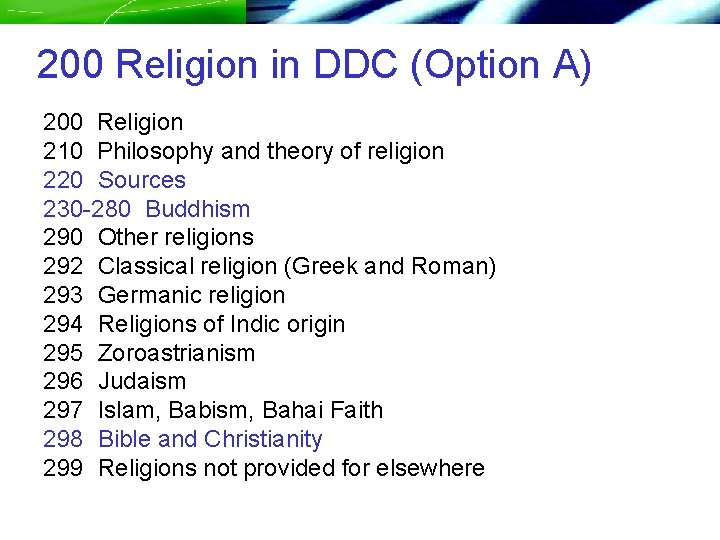 200 Religion in DDC (Option A)

200 Religion
210 Philosophy and theory of religion
220 Sources
230-280 Buddhism
290 Other religions
292 Classical religion (Greek and Roman)
293 Germanic religion
294 Religions of Indic origin
295 Zoroastrianism
296 Judaism
297 Islam, Babism, Bahai Faith
298 Bible and Christianity
299 Religions not provided for elsewhere